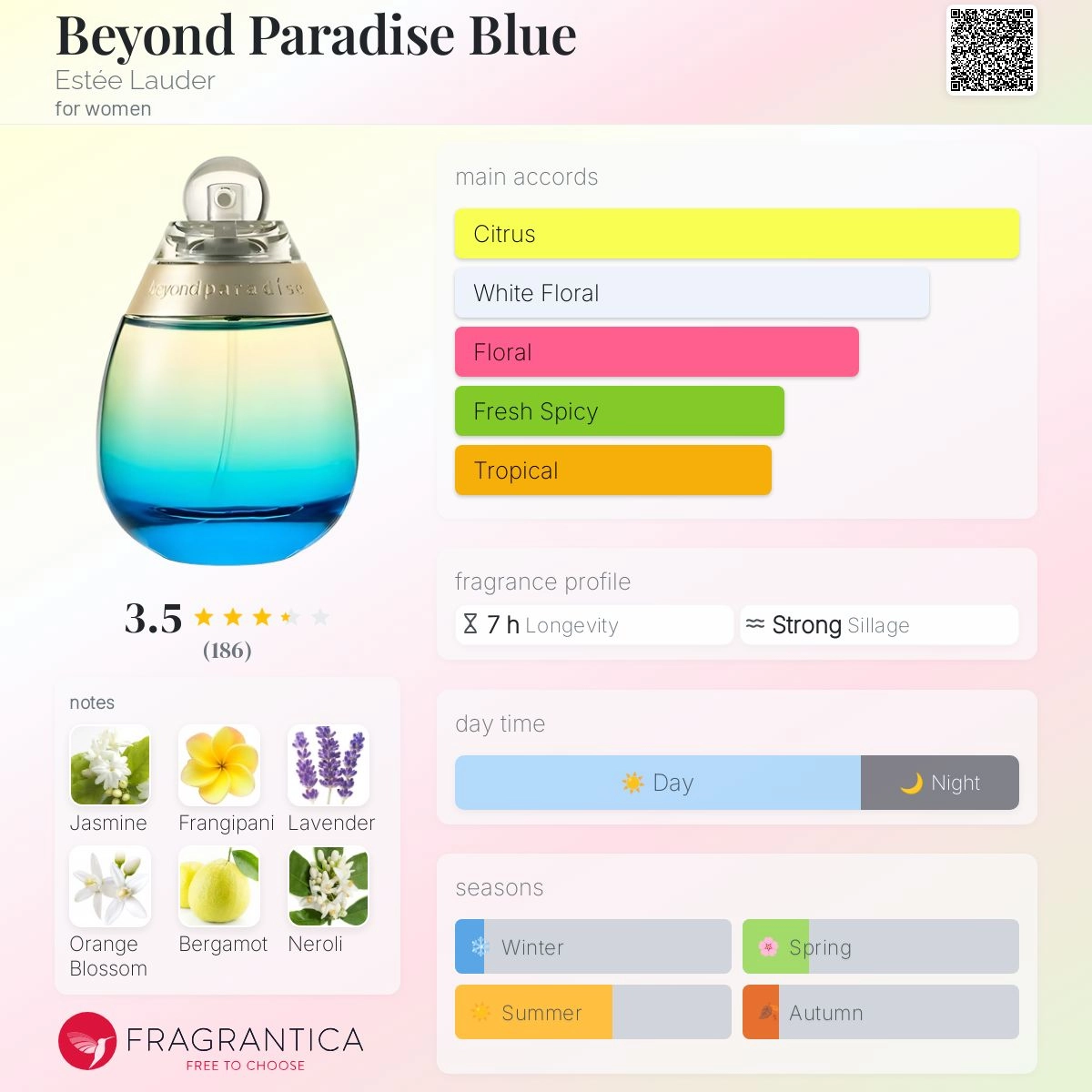 Beyond Paradise Blue
Estée Lauder
for women

beyond paradise

3.5
(186)

notes
Jasmine
Frangipani
Lavender
Orange Blossom
Bergamot
Neroli

FRAGRANTICA
FREE TO CHOOSE

main accords
Citrus
White Floral
Floral
Fresh Spicy
Tropical

fragrance profile
7 h Longevity
Strong Sillage

day time
Day
Night

seasons
Winter
Spring
Summer
Autumn